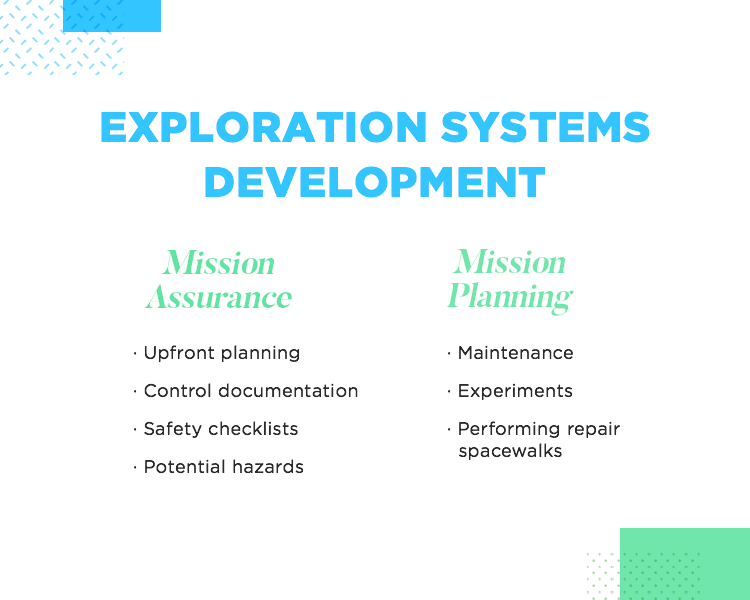 EXPLORATION SYSTEMS DEVELOPMENT

Mission Assurance

· Upfront planning
· Control documentation
· Safety checklists
· Potential hazards

Mission Planning

· Maintenance
· Experiments
· Performing repair spacewalks